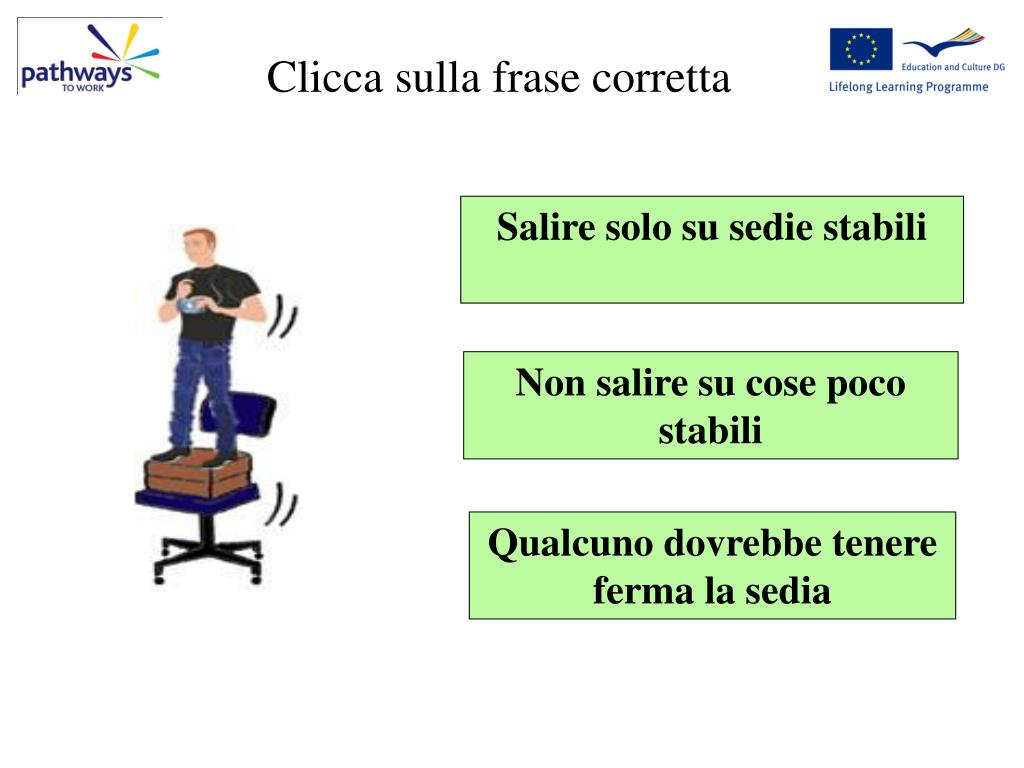 pathways
TO WORK

Clicca sulla frase corretta

Education and Culture DG
Lifelong Learning Programme

Salire solo su sedie stabili

Non salire su cose poco stabili

Qualcuno dovrebbe tenere ferma la sedia